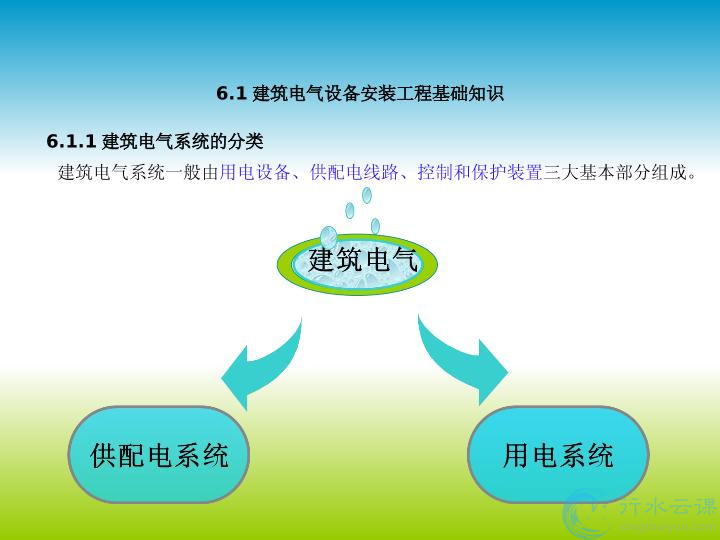 6.1 建筑电气设备安装工程基础知识

6.1.1 建筑电气系统的分类

建筑电气系统一般由用电设备、供配电线路、控制和保护装置三大基本部分组成。

建筑电气

供配电系统

用电系统

行水云课